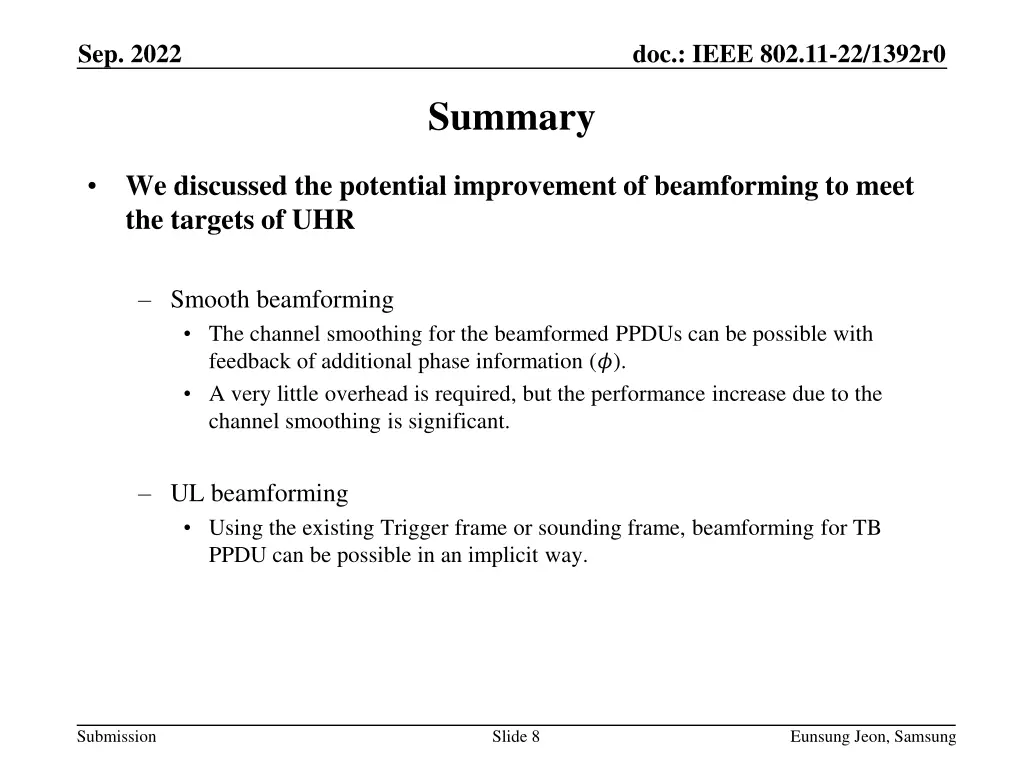 Sep. 2022

doc.: IEEE 802.11-22/1392r0

Summary

• We discussed the potential improvement of beamforming to meet the targets of UHR

– Smooth beamforming

• The channel smoothing for the beamformed PPDUs can be possible with feedback of additional phase information ($\phi$).

• A very little overhead is required, but the performance increase due to the channel smoothing is significant.

– UL beamforming

• Using the existing Trigger frame or sounding frame, beamforming for TB PPDU can be possible in an implicit way.

Submission

Slide 8

Eunsung Jeon, Samsung